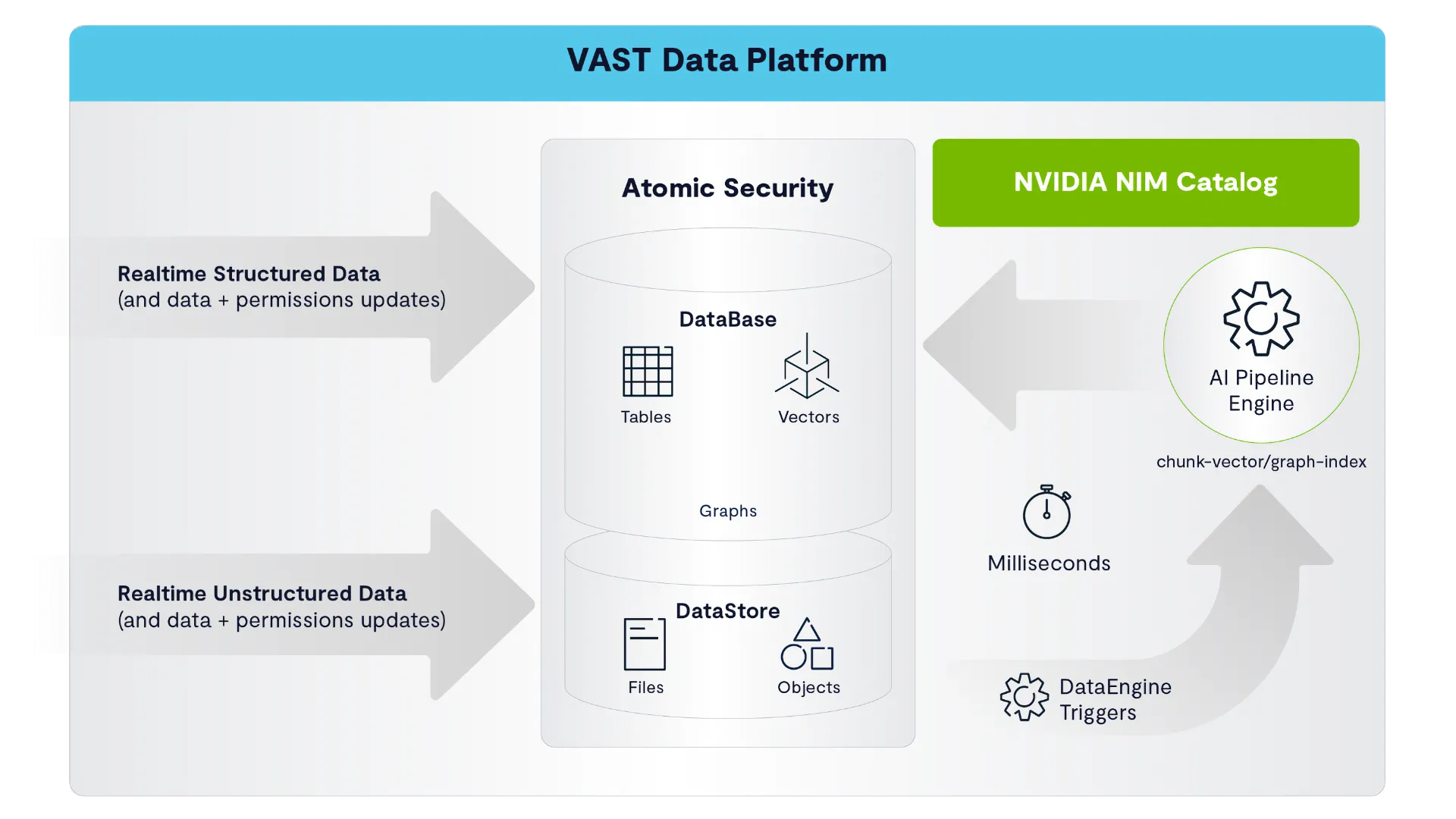 VAST Data Platform

Realtime Structured Data
(and data + permissions updates)

Realtime Unstructured Data
(and data + permissions updates)

Atomic Security

DataBase

Tables

Vectors

Graphs

DataStore

Files

Objects

NVIDIA NIM Catalog

AI Pipeline Engine

chunk-vector/graph-index

Milliseconds

DataEngine Triggers